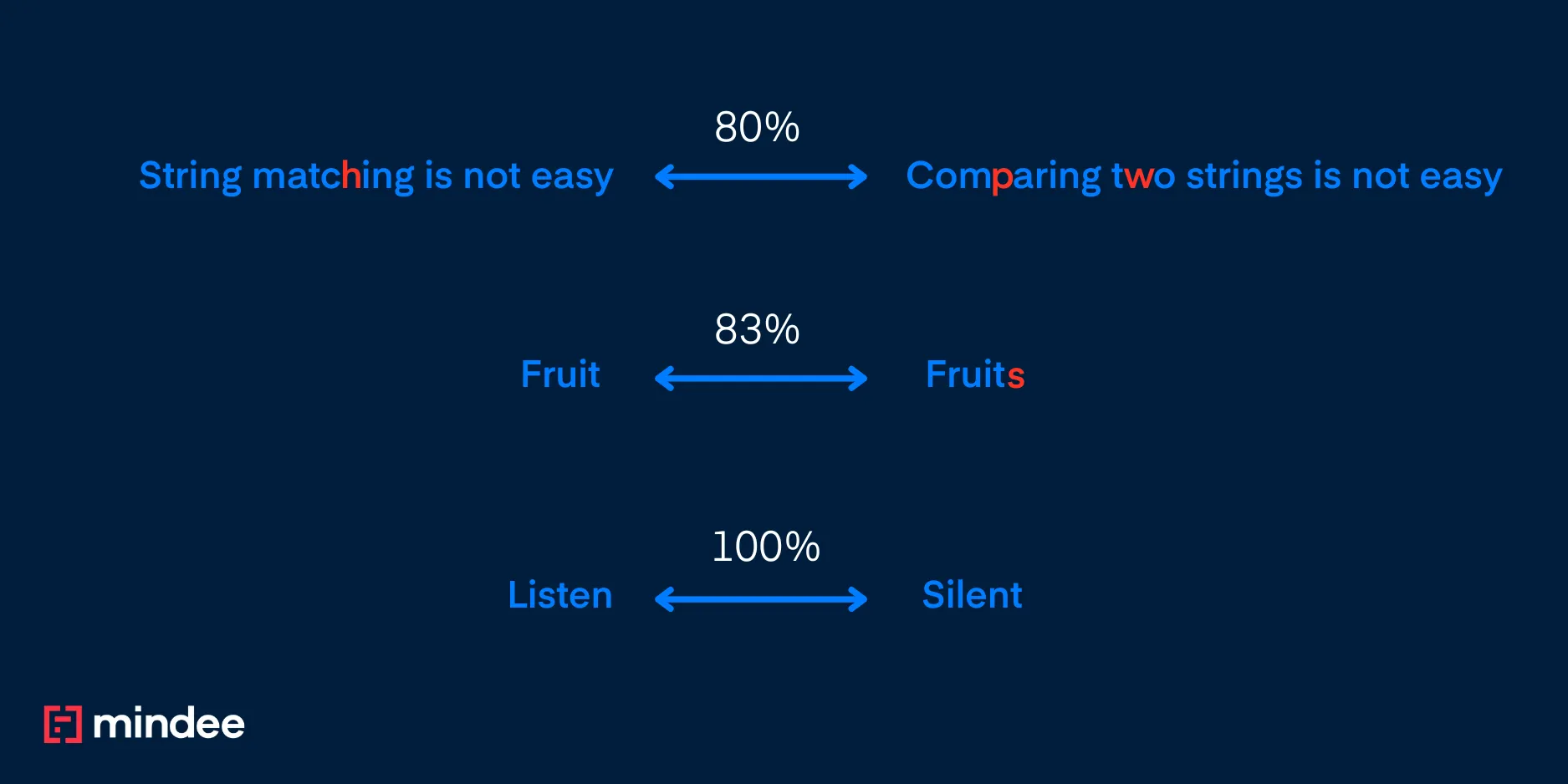 80%

String matching is not easy Comparing two strings is not easy

83%

Fruit Fruits

100%

Listen Silent

mindee